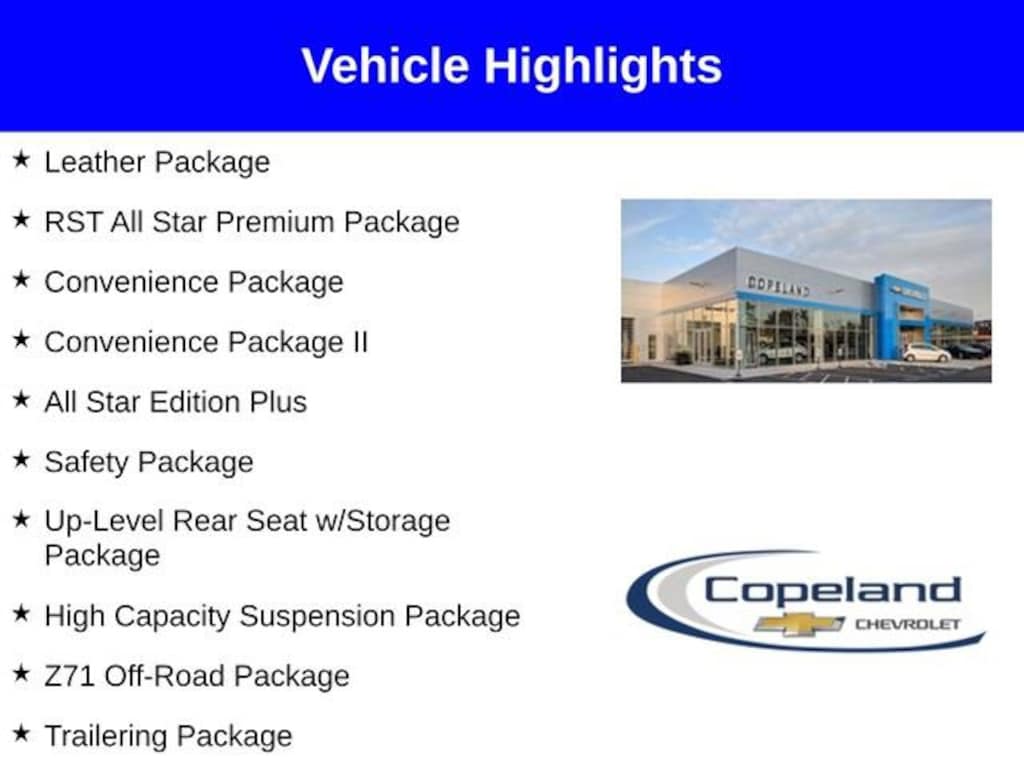 Vehicle Highlights

★ Leather Package

★ RST All Star Premium Package

★ Convenience Package

★ Convenience Package II

★ All Star Edition Plus

★ Safety Package

★ Up-Level Rear Seat w/Storage Package

★ High Capacity Suspension Package

★ Z71 Off-Road Package

★ Trailering Package

COPELAND

Copeland CHEVROLET